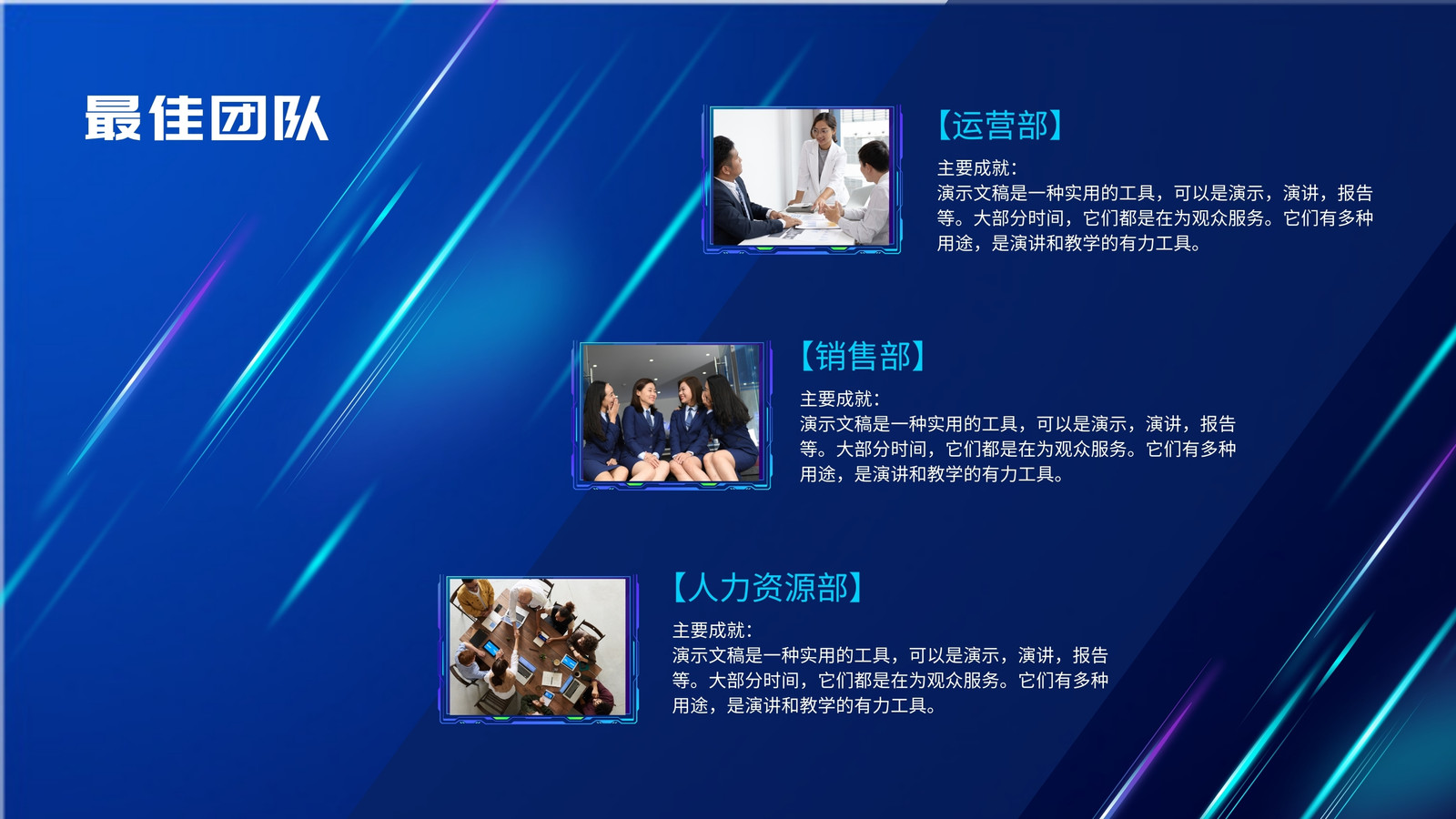 最佳团队

【运营部】

主要成就:
演示文稿是一种实用的工具，可以是演示，演讲，报告等。大部分时间，它们都是在为观众服务。它们有多种用途，是演讲和教学的有力工具。

【销售部】

主要成就:
演示文稿是一种实用的工具，可以是演示，演讲，报告等。大部分时间，它们都是在为观众服务。它们有多种用途，是演讲和教学的有力工具。

【人力资源部】

主要成就:
演示文稿是一种实用的工具，可以是演示，演讲，报告等。大部分时间，它们都是在为观众服务。它们有多种用途，是演讲和教学的有力工具。